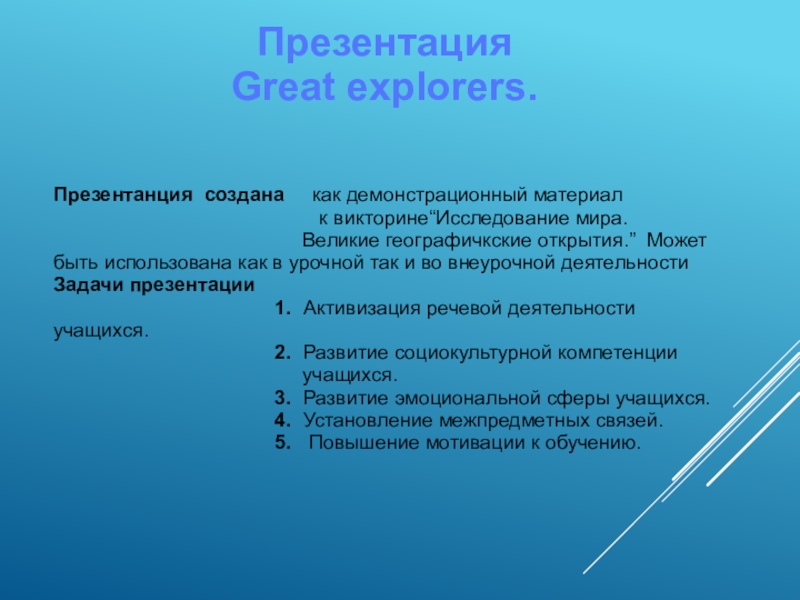 Презентация
Great explorers.

Презентанция создана как демонстрационный материал к викторине“Исследование мира. Великие географичкские открытия.” Может быть использована как в урочной так и во внеурочной деятельности
Задачи презентации
1. Активизация речевой деятельности учащихся.
2. Развитие социокультурной компетенции учащихся.
3. Развитие эмоциональной сферы учащихся.
4. Установление межпредметных связей.
5. Повышение мотивации к обучению.